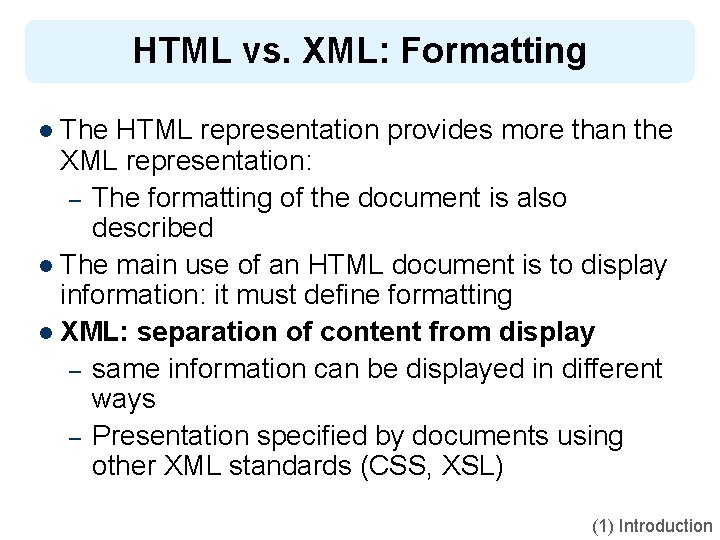 HTML vs. XML: Formatting

• The HTML representation provides more than the XML representation:
  - The formatting of the document is also described
• The main use of an HTML document is to display information: it must define formatting
• XML: separation of content from display
  - same information can be displayed in different ways
  - Presentation specified by documents using other XML standards (CSS, XSL)

(1) Introduction